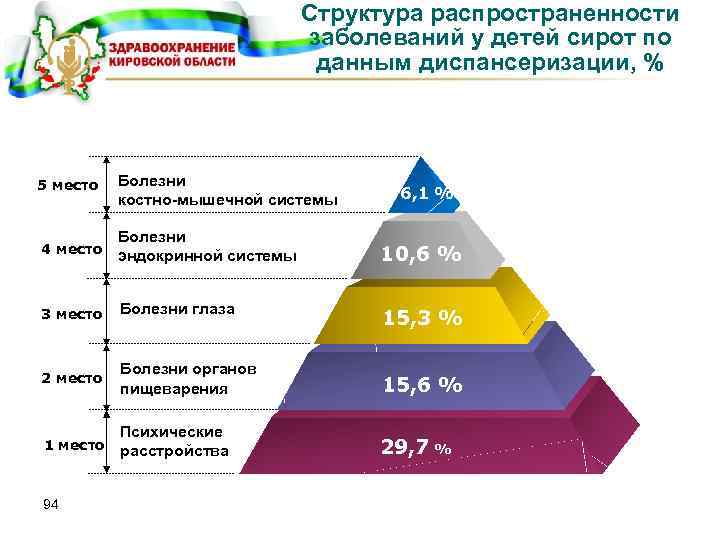 ЗДРАВООХРАНЕНИЕ КИРОВСКОЙ ОБЛАСТИ

Структура распространенности заболеваний у детей сирот по данным диспансеризации, %

5 место Болезни костно-мышечной системы 6,1 %

4 место Болезни эндокринной системы 10,6 %

3 место Болезни глаза 15,3 %

2 место Болезни органов пищеварения 15,6 %

1 место Психические расстройства 29,7 %

94